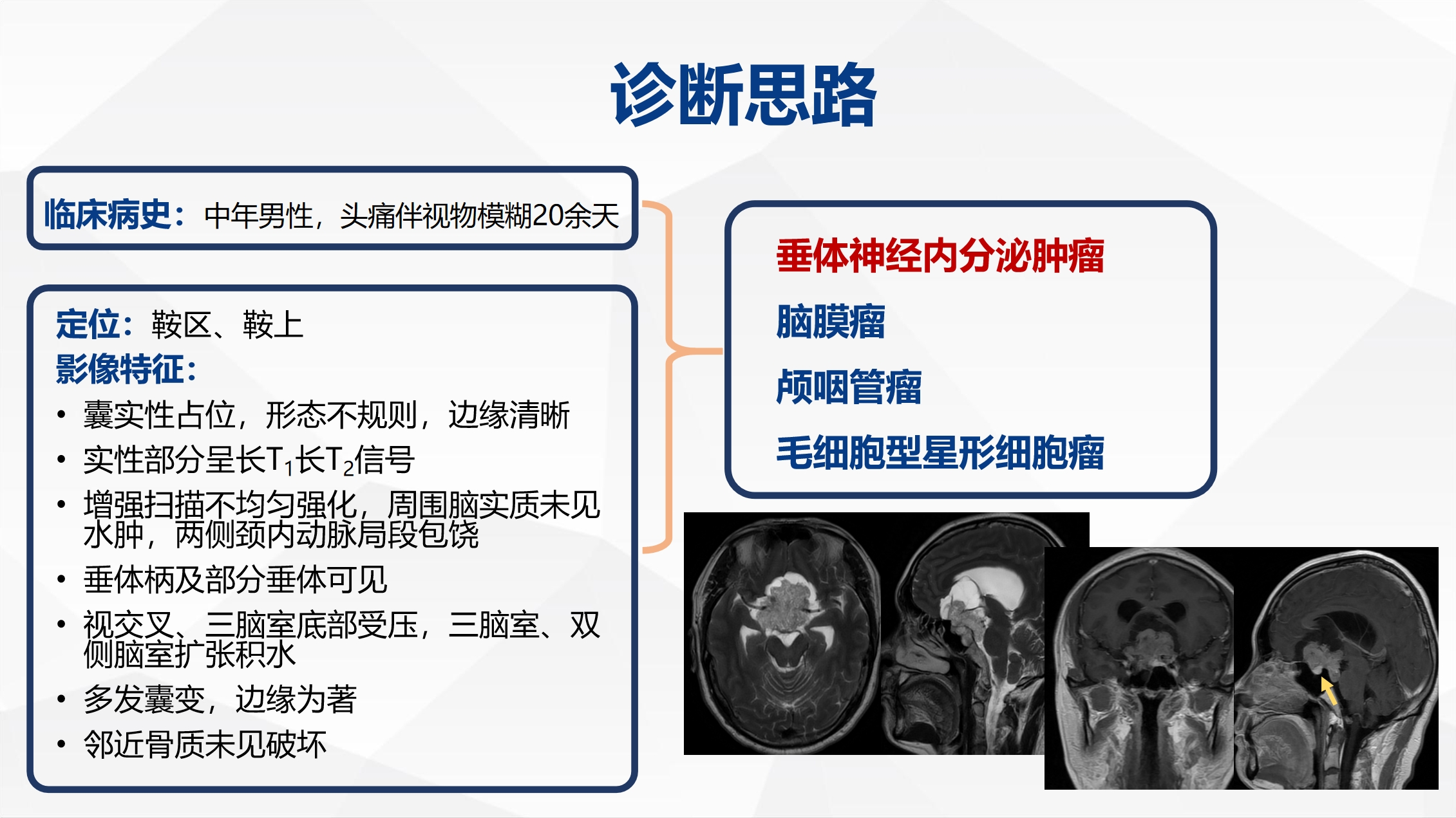 诊断思路

临床病史：中年男性，头痛伴视物模糊20余天

定位：鞍区、鞍上
影像特征：
• 囊实性占位，形态不规则，边缘清晰
• 实性部分呈长$T_1$长$T_2$信号
• 增强扫描不均匀强化，周围脑实质未见水肿，两侧颈内动脉局段包饶
• 垂体柄及部分垂体可见
• 视交叉、三脑室底部受压，三脑室、双侧脑室扩张积水
• 多发囊变，边缘为著
• 邻近骨质未见破坏

垂体神经内分泌肿瘤
脑膜瘤
颅咽管瘤
毛细胞型星形细胞瘤